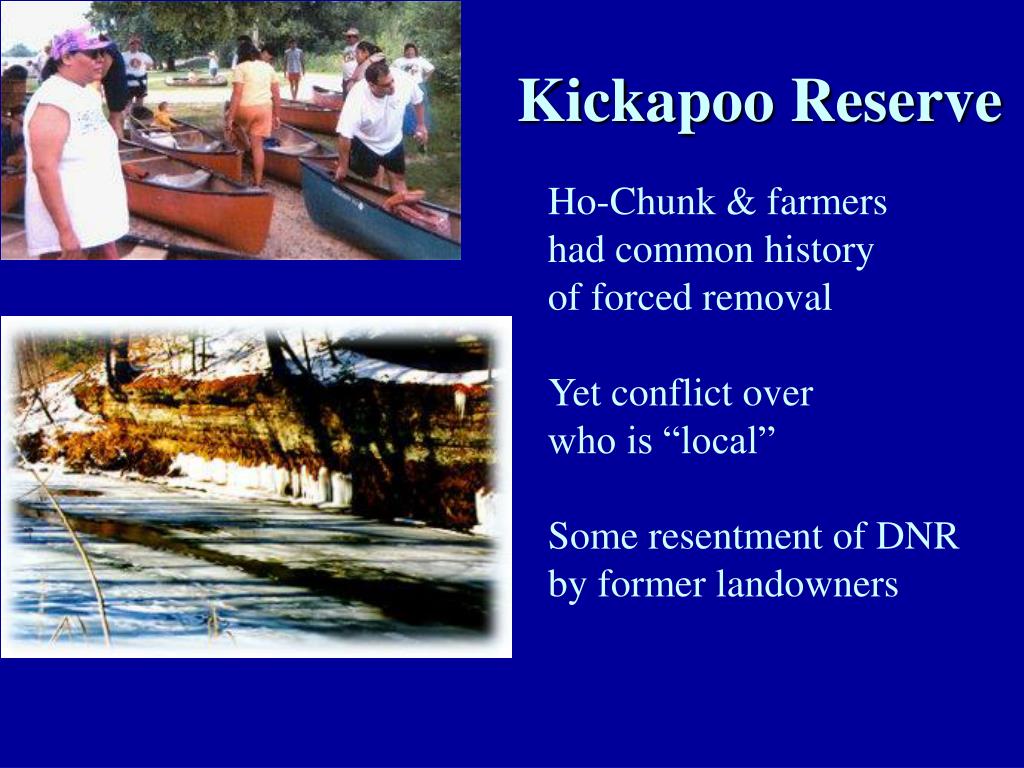 Kickapoo Reserve

Ho-Chunk & farmers had common history of forced removal

Yet conflict over who is “local”

Some resentment of DNR by former landowners